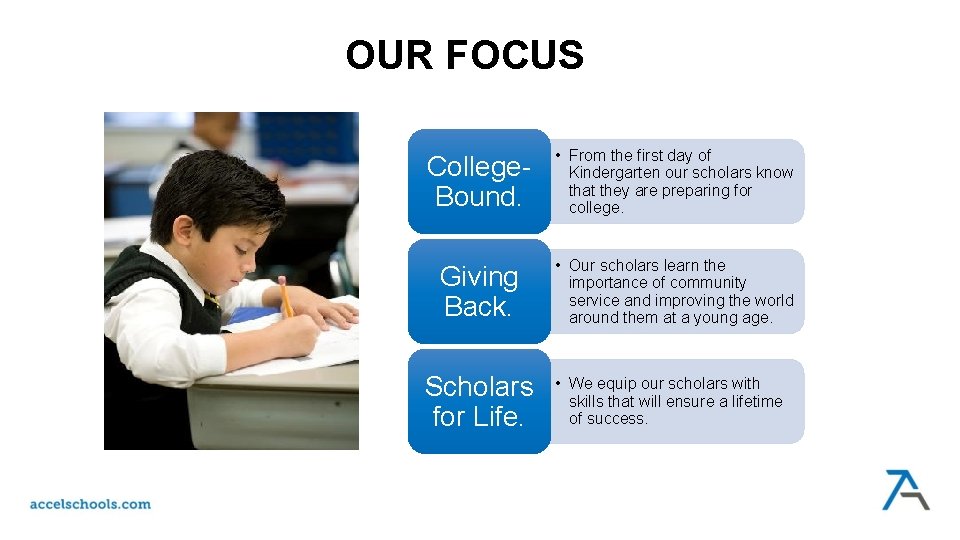 OUR FOCUS

College-Bound.

• From the first day of Kindergarten our scholars know that they are preparing for college.

Giving Back.

• Our scholars learn the importance of community service and improving the world around them at a young age.

Scholars for Life.

• We equip our scholars with skills that will ensure a lifetime of success.

accelschools.com